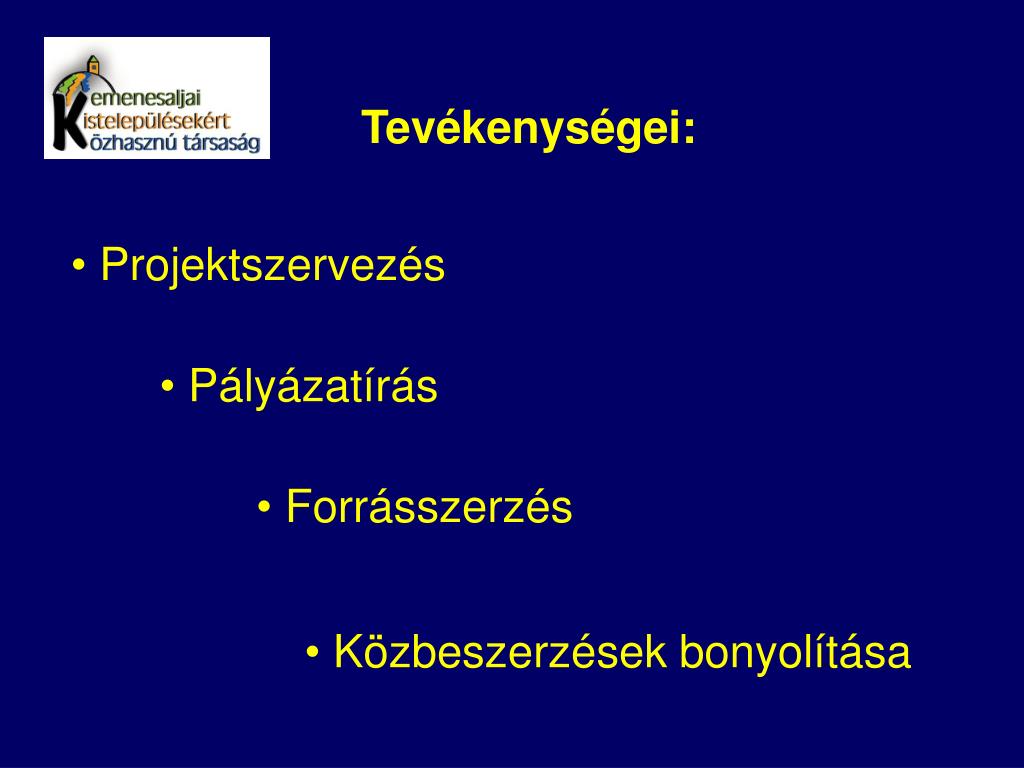 Kemenesaljai
Kistelepülésekért
Közhasznú társaság

Tevékenységei:

• Projektszervezés

• Pályázatírás

• Forrásszerzés

• Közbeszerzések bonyolítása